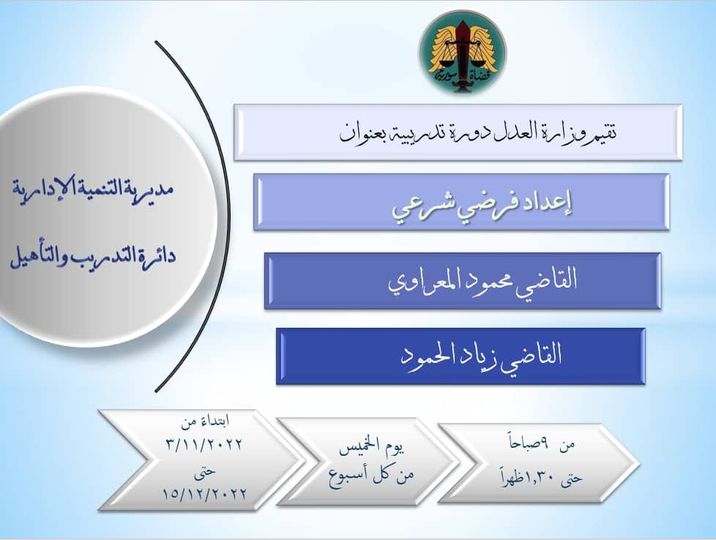 قضاة سورية

تقيم وزارة العدل دورة تدريبية بعنوان

إعداد فرضي شرعي

القاضي محمود المعراوي

القاضي زياد الحمود

مديرية التنمية الإدارية

دائرة التدريب والتأهيل

من ٩ صباحاً
حتى ١,٣٠ ظهراً

يوم الخميس
من كل أسبوع

ابتداء من
٣/١١/٢٠٢٢
حتى
١٥/١٢/٢٠٢٢